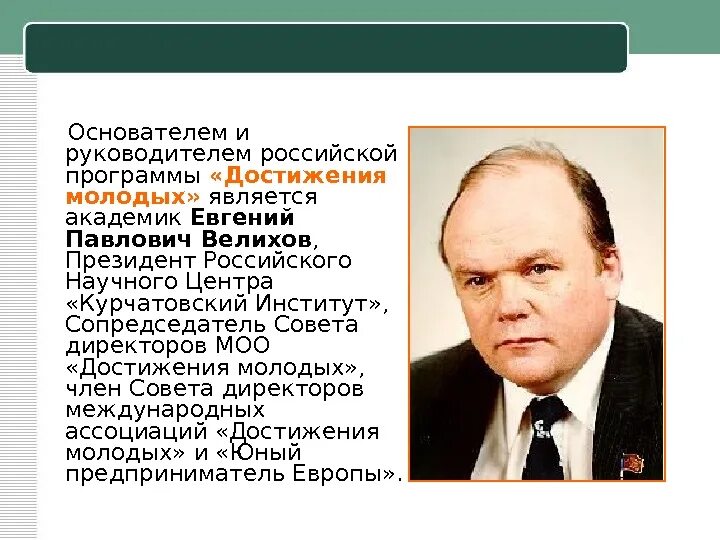 Основателем и руководителем российской программы «Достижения молодых» является академик Евгений Павлович Велихов, Президент Российского Научного Центра «Курчатовский Институт», Сопредседатель Совета директоров МОО «Достижения молодых», член Совета директоров международных ассоциаций «Достижения молодых» и «Юный предприниматель Европы».